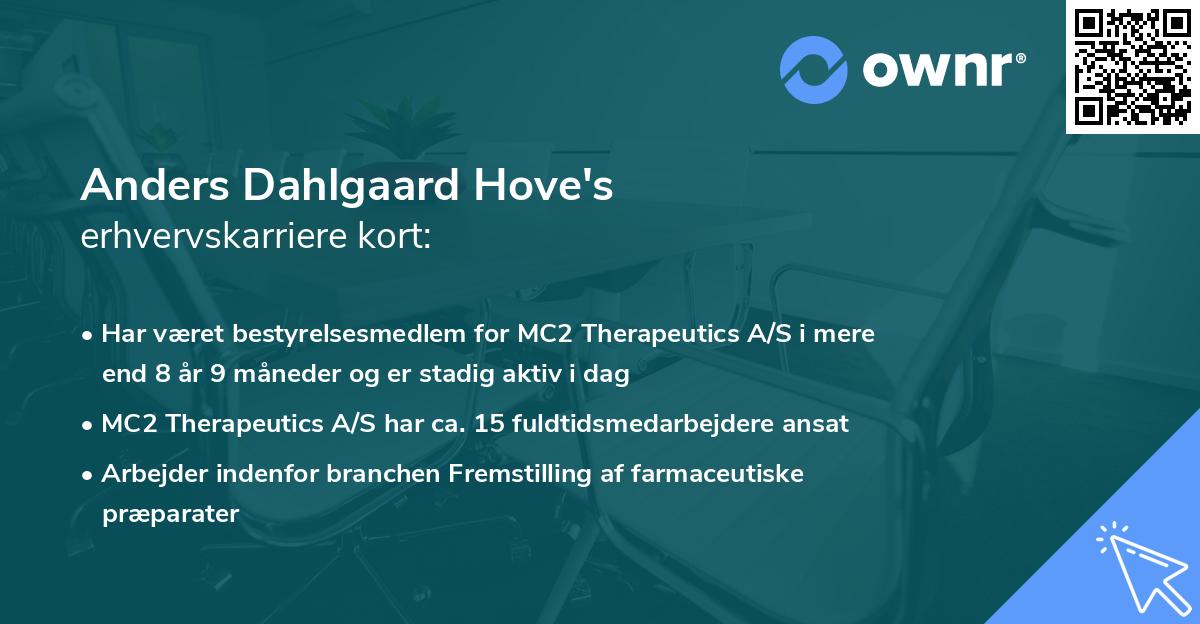 ownr®

Anders Dahlgaard Hove's
erhvervskarriere kort:

• Har været bestyrelsesmedlem for MC2 Therapeutics A/S i mere end 8 år 9 måneder og er stadig aktiv i dag
• MC2 Therapeutics A/S har ca. 15 fuldtidsmedarbejdere ansat
• Arbejder indenfor branchen Fremstilling af farmaceutiske præparater